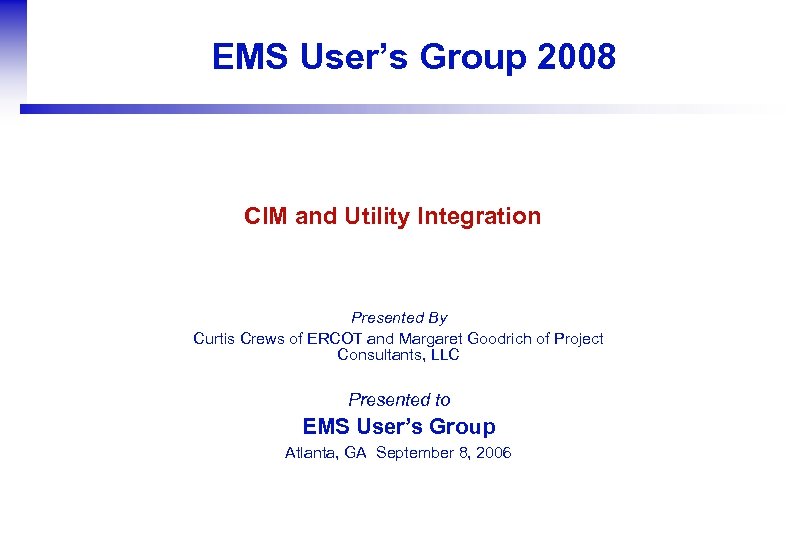 EMS User's Group 2008

CIM and Utility Integration

Presented By
Curtis Crews of ERCOT and Margaret Goodrich of Project Consultants, LLC

Presented to
EMS User's Group
Atlanta, GA September 8, 2006